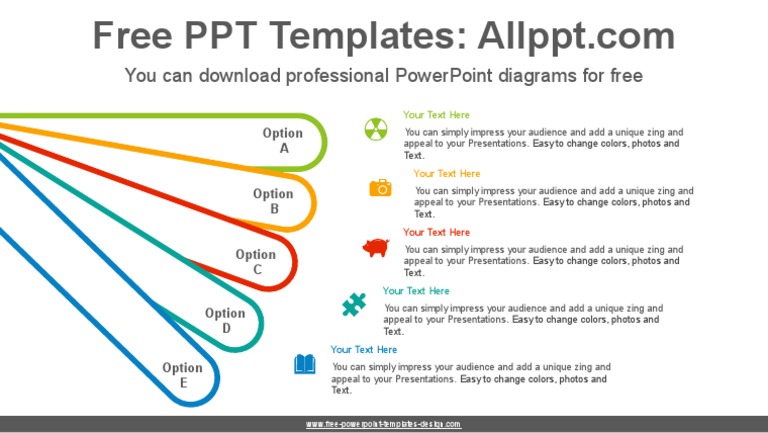 Free PPT Templates: Allppt.com

You can download professional PowerPoint diagrams for free

Option A

Option B

Option C

Option D

Option E

Your Text Here

You can simply impress your audience and add a unique zing and appeal to your Presentations. Easy to change colors, photos and Text.

Your Text Here

You can simply impress your audience and add a unique zing and appeal to your Presentations. Easy to change colors, photos and Text.

Your Text Here

You can simply impress your audience and add a unique zing and appeal to your Presentations. Easy to change colors, photos and Text.

Your Text Here

You can simply impress your audience and add a unique zing and appeal to your Presentations. Easy to change colors, photos and Text.

Your Text Here

You can simply impress your audience and add a unique zing and appeal to your Presentations. Easy to change colors, photos and Text.

www.free-powerpoint-templates-design.com